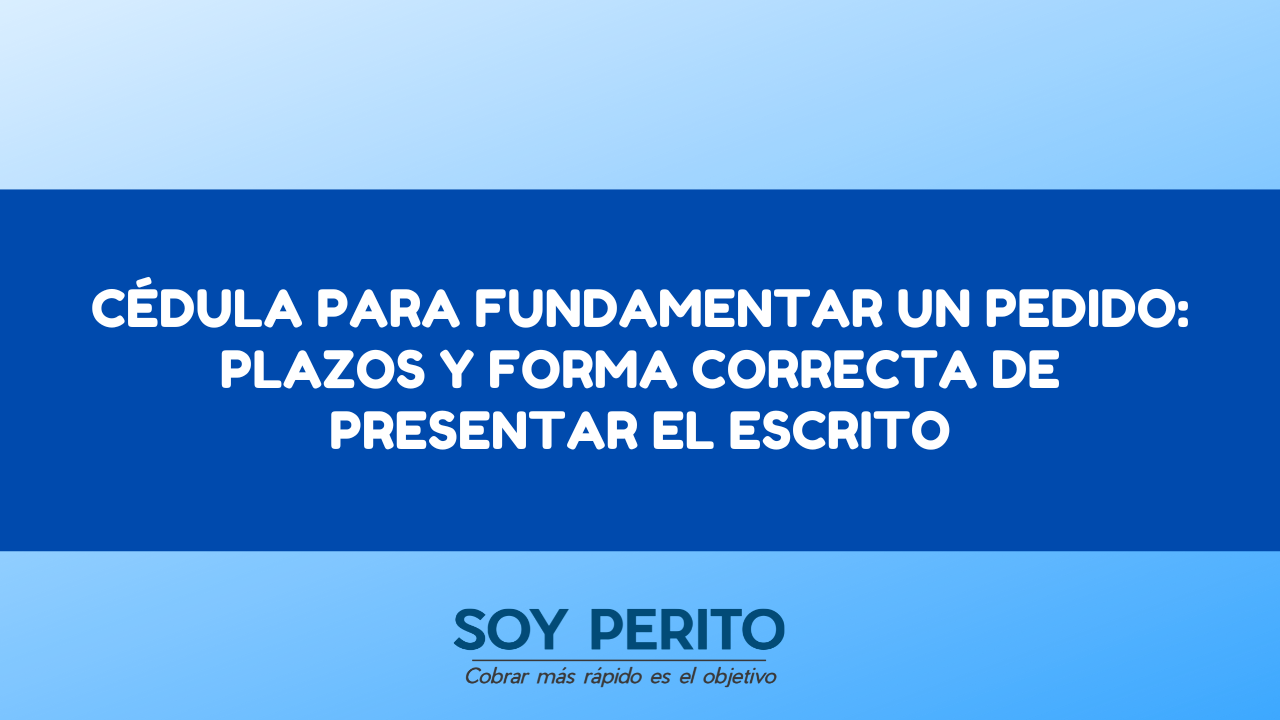 CÉDULA PARA FUNDAMENTAR UN PEDIDO: PLAZOS Y FORMA CORRECTA DE PRESENTAR EL ESCRITO

SOY PERITO

Cobrar más rápido es el objetivo